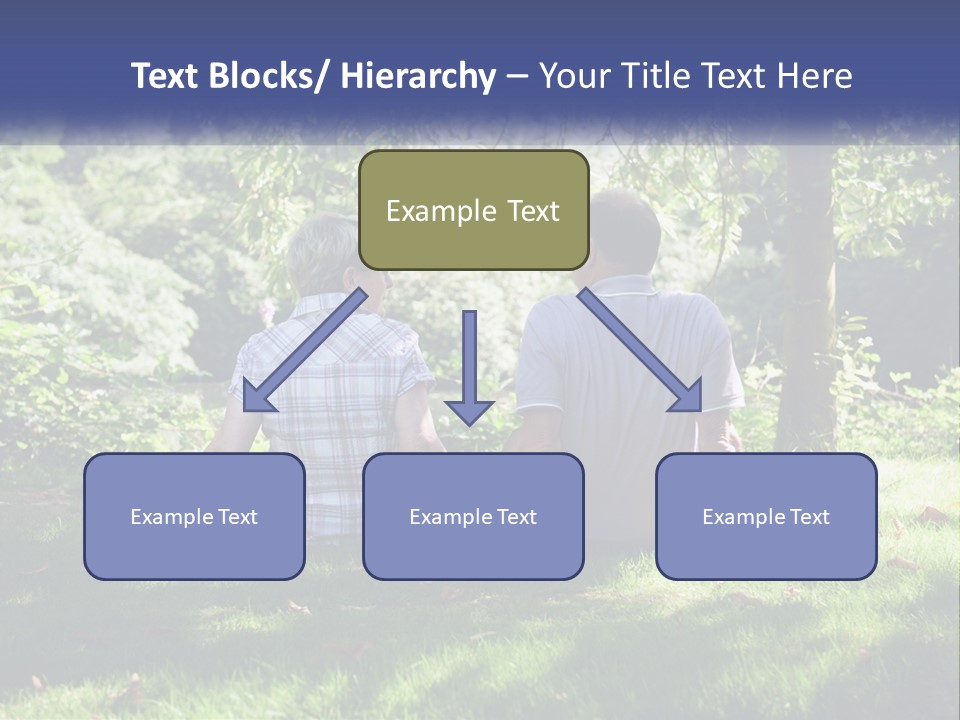 Text Blocks/ Hierarchy – Your Title Text Here

Example Text

Example Text

Example Text

Example Text